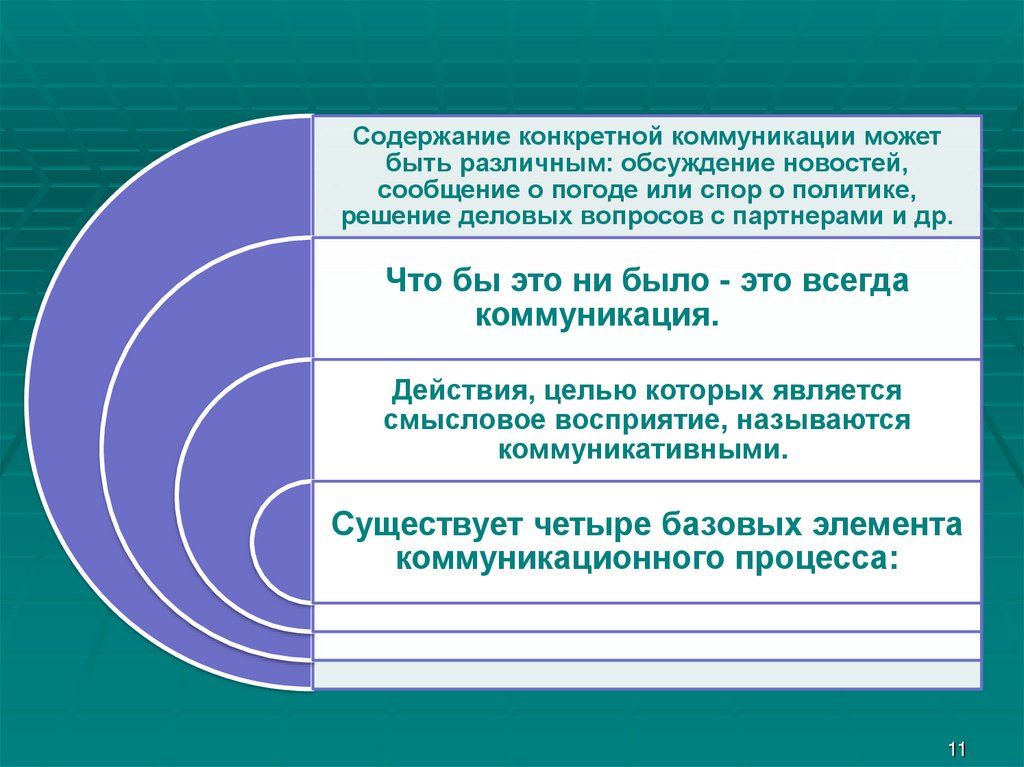 Содержание конкретной коммуникации может быть различным: обсуждение новостей, сообщение о погоде или спор о политике, решение деловых вопросов с партнерами и др.

Что бы это ни было - это всегда коммуникация.

Действия, целью которых является смысловое восприятие, называются коммуникативными.

Существует четыре базовых элемента коммуникационного процесса:

11